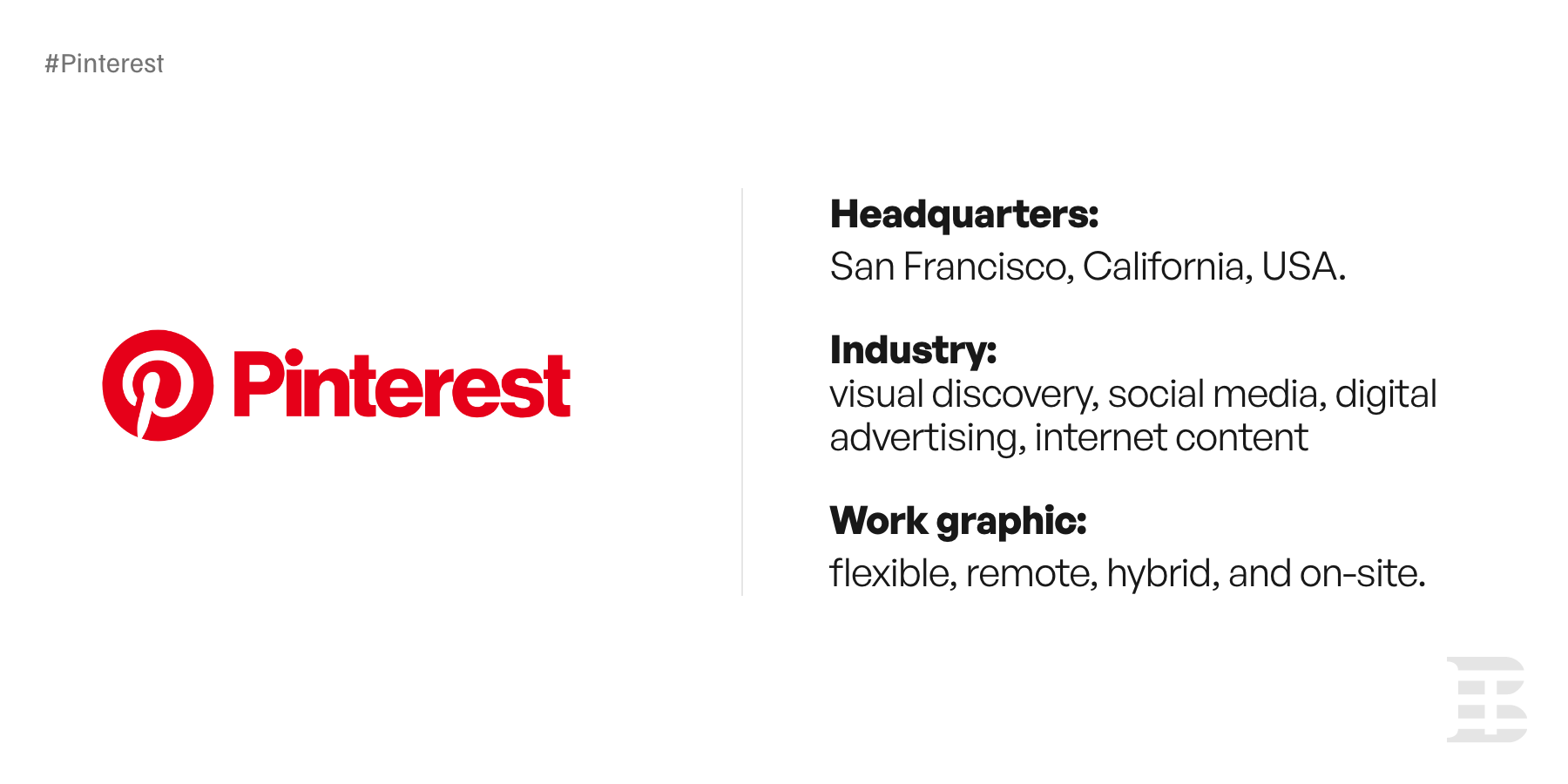 #Pinterest

Pinterest

Headquarters:
San Francisco, California, USA.

Industry:
visual discovery, social media, digital advertising, internet content

Work graphic:
flexible, remote, hybrid, and on-site.